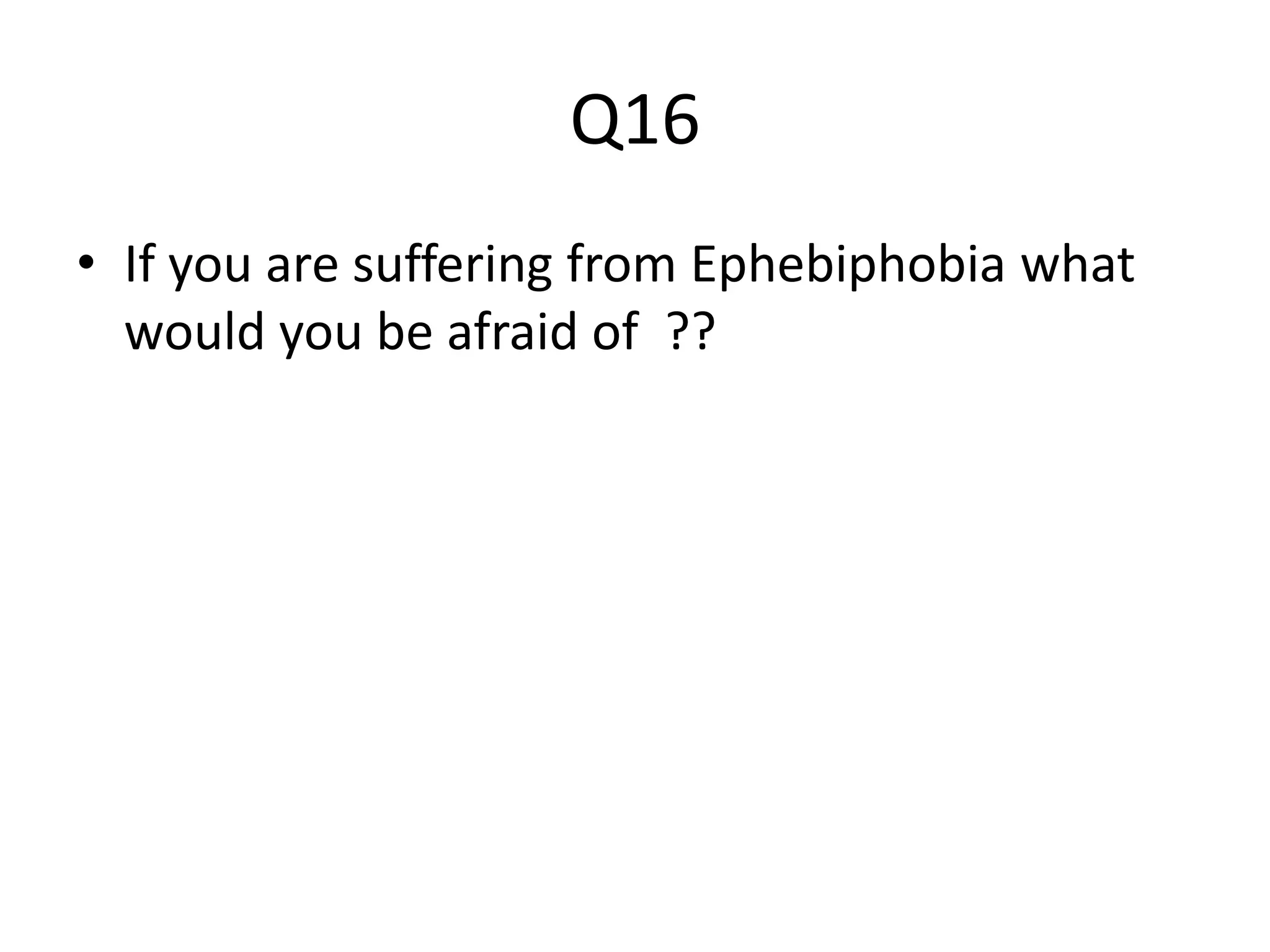 Q16

• If you are suffering from Ephebiphobia what would you be afraid of ??